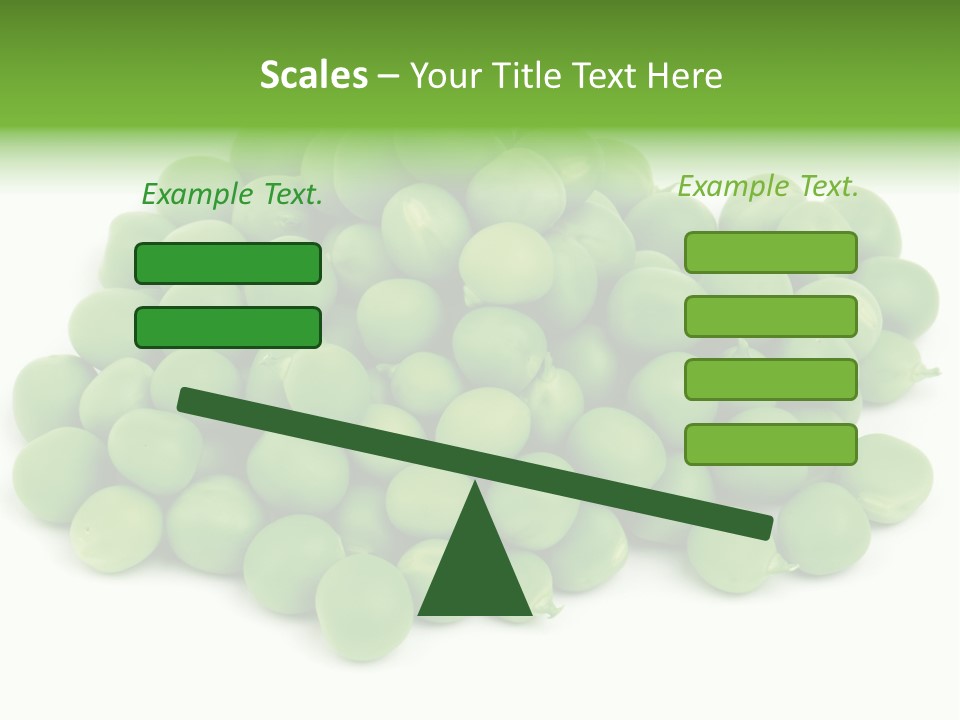 Scales – Your Title Text Here

Example Text.

Example Text.